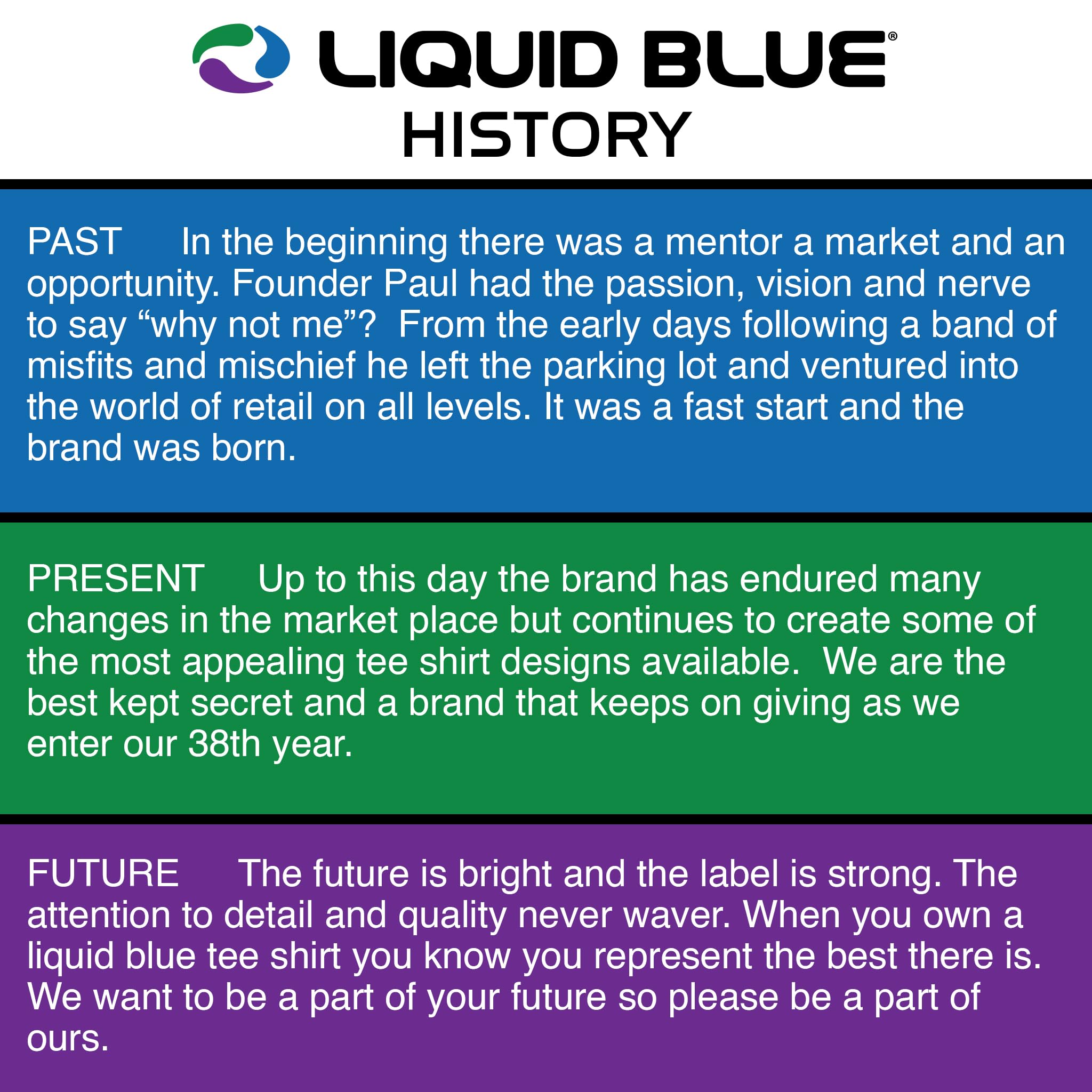 LIQUID BLUE®
HISTORY

PAST In the beginning there was a mentor a market and an opportunity. Founder Paul had the passion, vision and nerve to say “why not me”? From the early days following a band of misfits and mischief he left the parking lot and ventured into the world of retail on all levels. It was a fast start and the brand was born.

PRESENT Up to this day the brand has endured many changes in the market place but continues to create some of the most appealing tee shirt designs available. We are the best kept secret and a brand that keeps on giving as we enter our 38th year.

FUTURE The future is bright and the label is strong. The attention to detail and quality never waver. When you own a liquid blue tee shirt you know you represent the best there is. We want to be a part of your future so please be a part of ours.